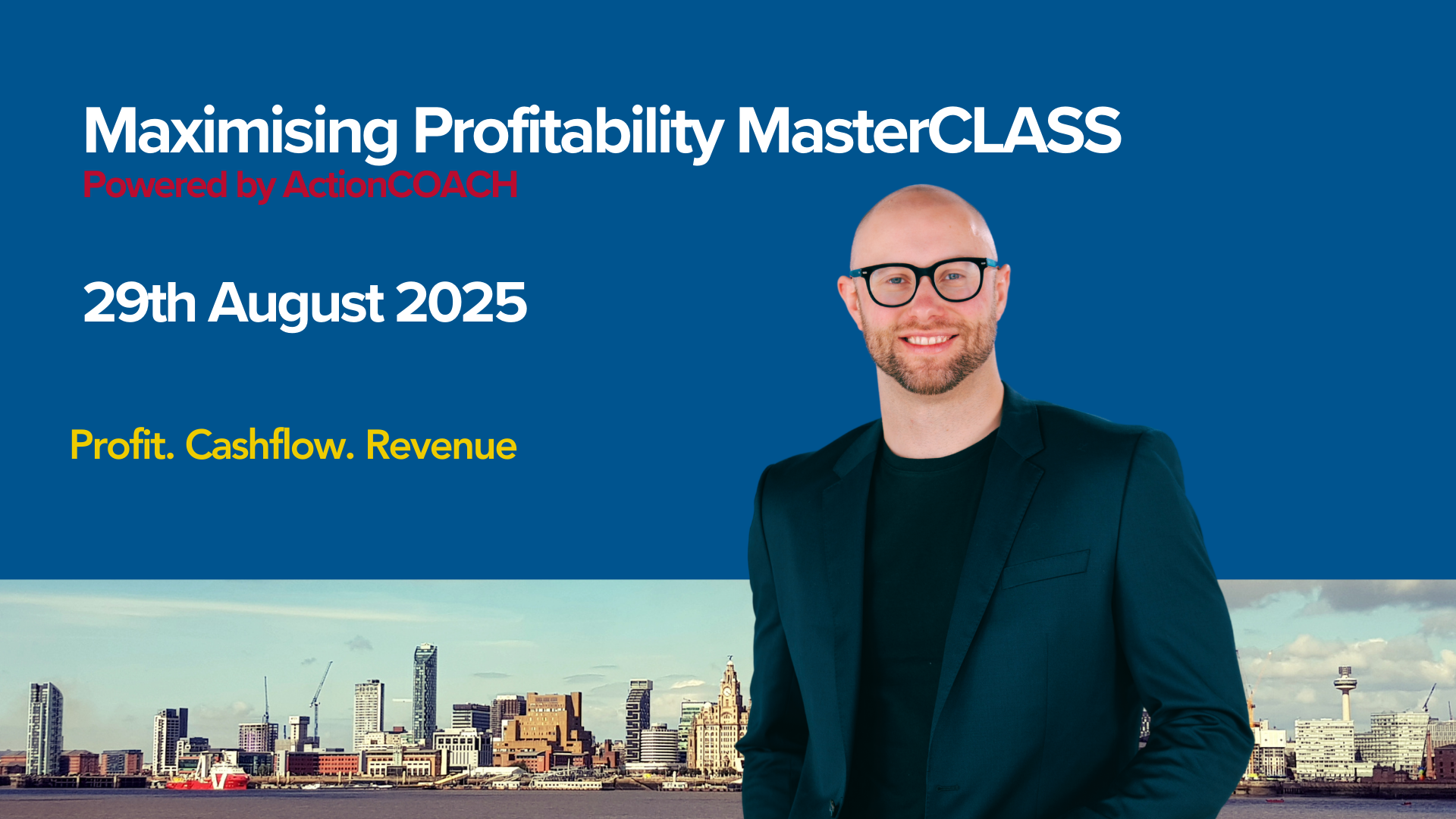 Maximising Profitability MasterCLASS
Powered by ActionCOACH

29th August 2025

Profit. Cashflow. Revenue